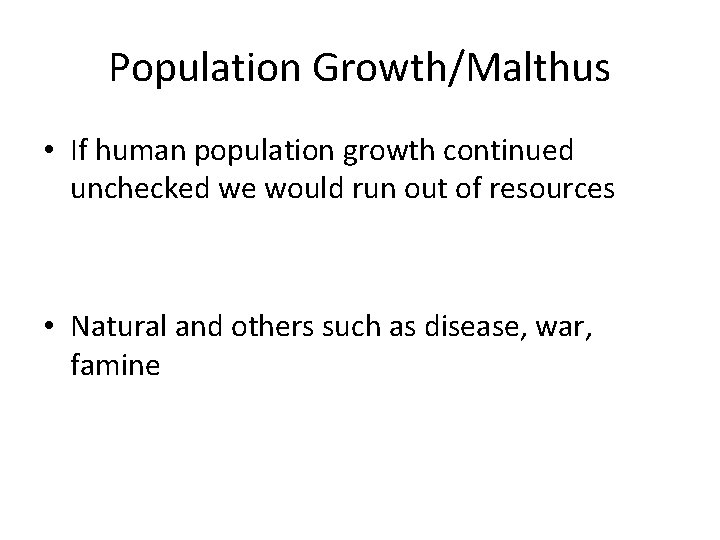 Population Growth/Malthus

• If human population growth continued unchecked we would run out of resources

• Natural and others such as disease, war, famine